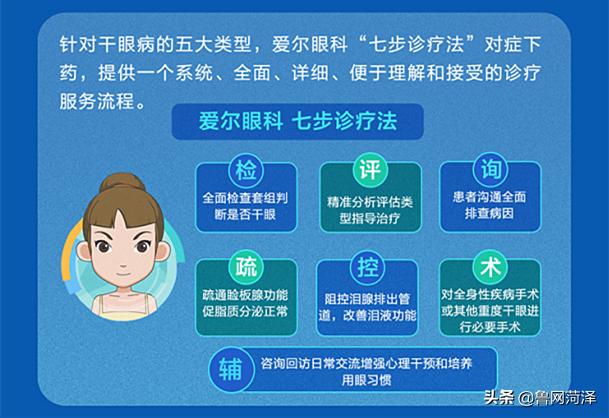 针对干眼病的五大类型，爱尔眼科“七步诊疗法”对症下药，提供一个系统、全面、详细、便于理解和接受的诊疗服务流程。

爱尔眼科 七步诊疗法

检
全面检查套组判断是否干眼

评
精准分析评估类型指导治疗

询
患者沟通全面排查病因

疏
疏通睑板腺功能促脂质分泌正常

控
阻控泪腺排出管道，改善泪液功能

术
对全身性疾病手术或其他重度干眼进行必要手术

辅
咨询回访日常交流增强心理干预和培养用眼习惯

头条 @鲁网菏泽